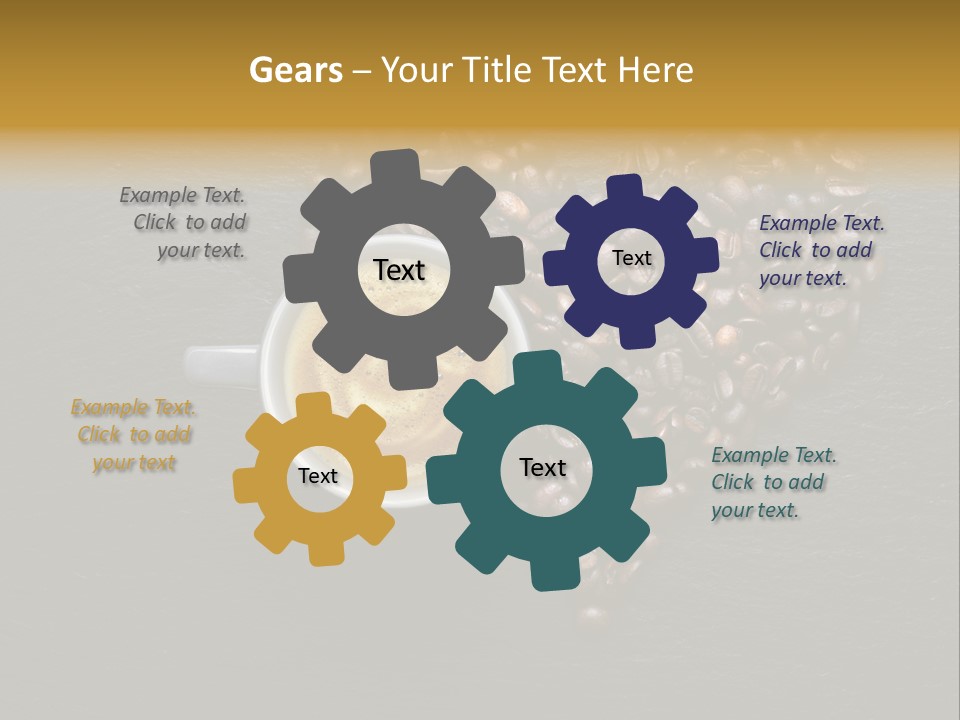 Gears – Your Title Text Here

Example Text. Click to add your text.

Text

Text

Example Text. Click to add your text.

Example Text. Click to add your text

Text

Text

Example Text. Click to add your text.